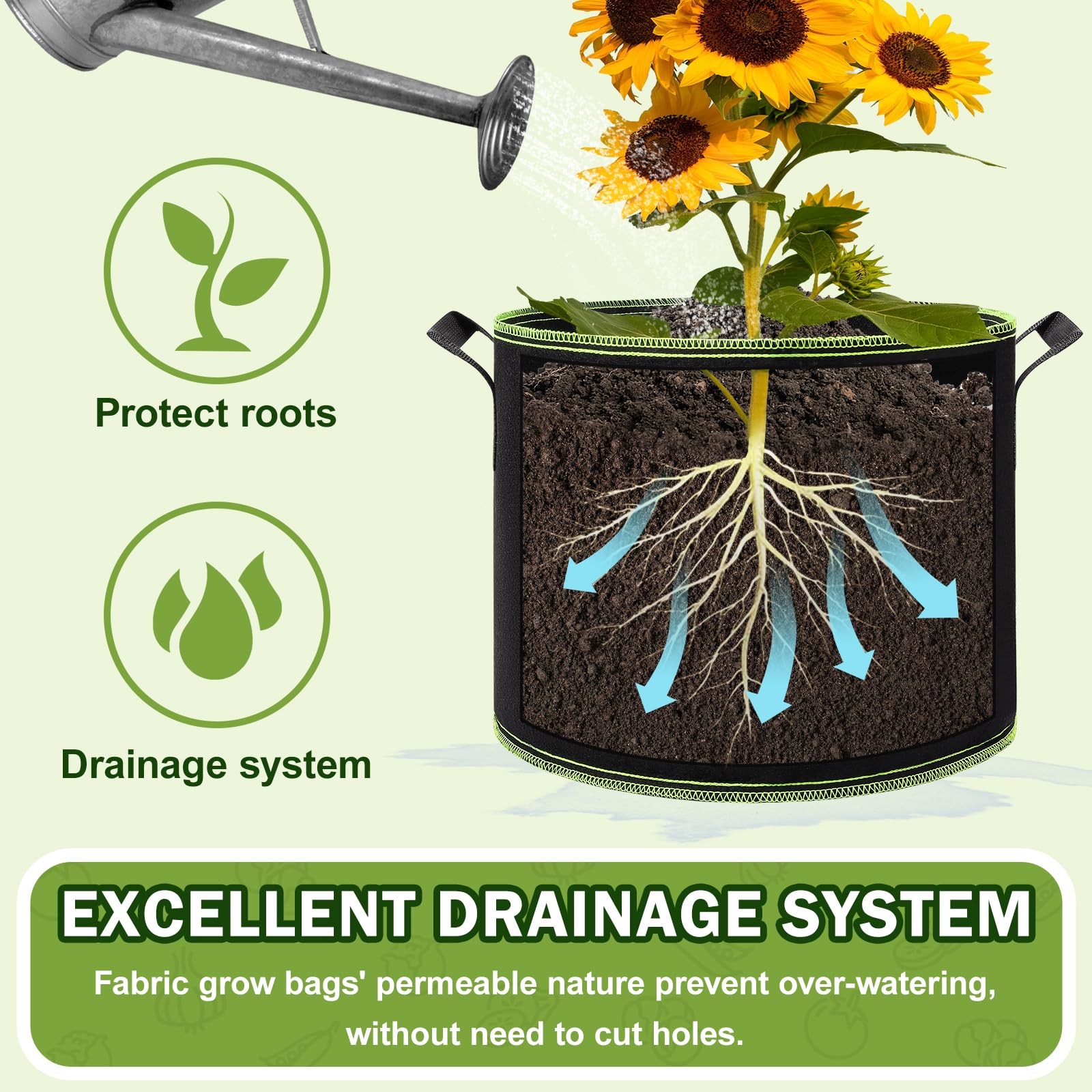 Protect roots

Drainage system

EXCELLENT DRAINAGE SYSTEM

Fabric grow bags' permeable nature prevent over-watering, without need to cut holes.